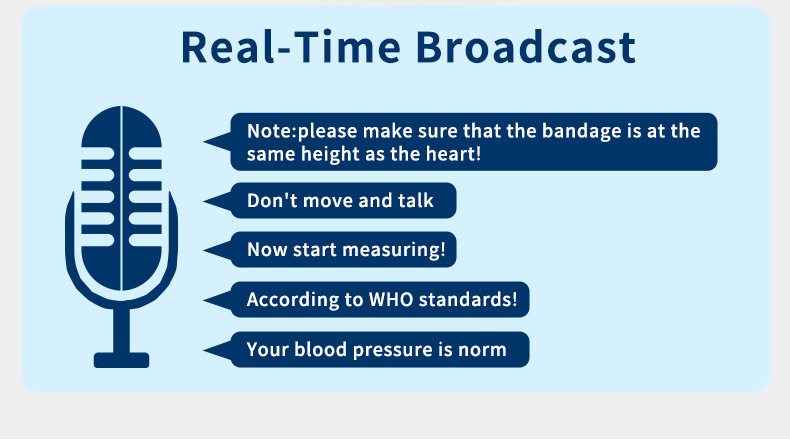 Real-Time Broadcast

Note:please make sure that the bandage is at the same height as the heart!

Don't move and talk

Now start measuring!

According to WHO standards!

Your blood pressure is norm